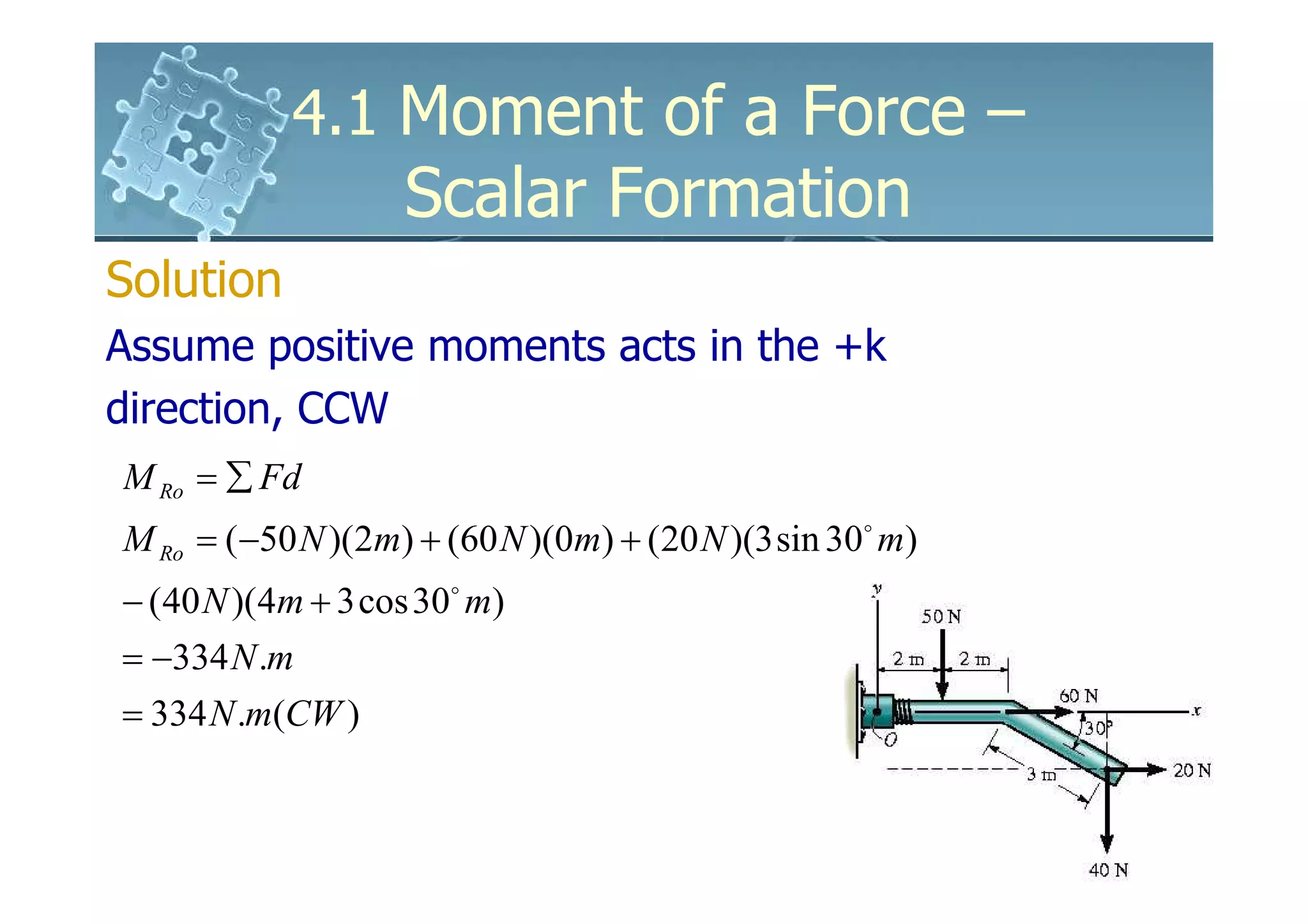 4.1 Moment of a Force – Scalar Formation

Solution

Assume positive moments acts in the +k direction, CCW

$M_{Ro} = \sum Fd$

$M_{Ro} = (-50N)(2m) + (60N)(0m) + (20N)(3\sin 30^\circ m)$

$-(40N)(4m + 3\cos 30^\circ m)$

$= -334N.m$

$= 334N.m(CW)$

y

50 N

2 m

2 m

60 N

x

30°

O

3 m

20 N

40 N